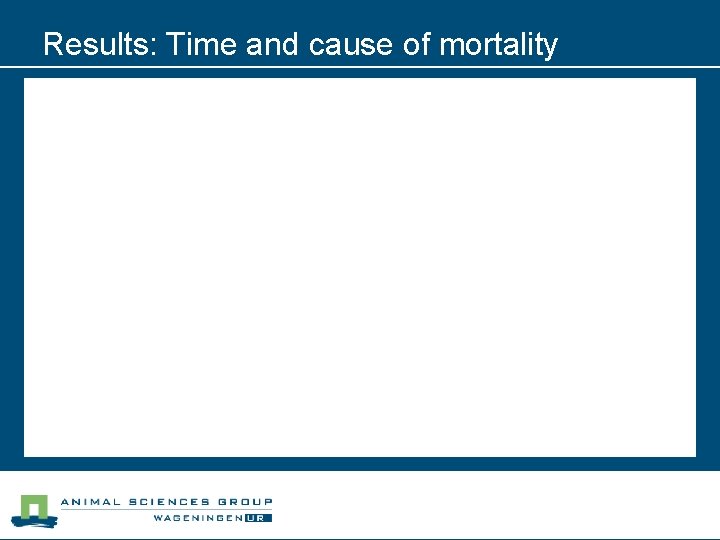 Results: Time and cause of mortality

ANIMAL SCIENCES GROUP
WAGENINGEN UR